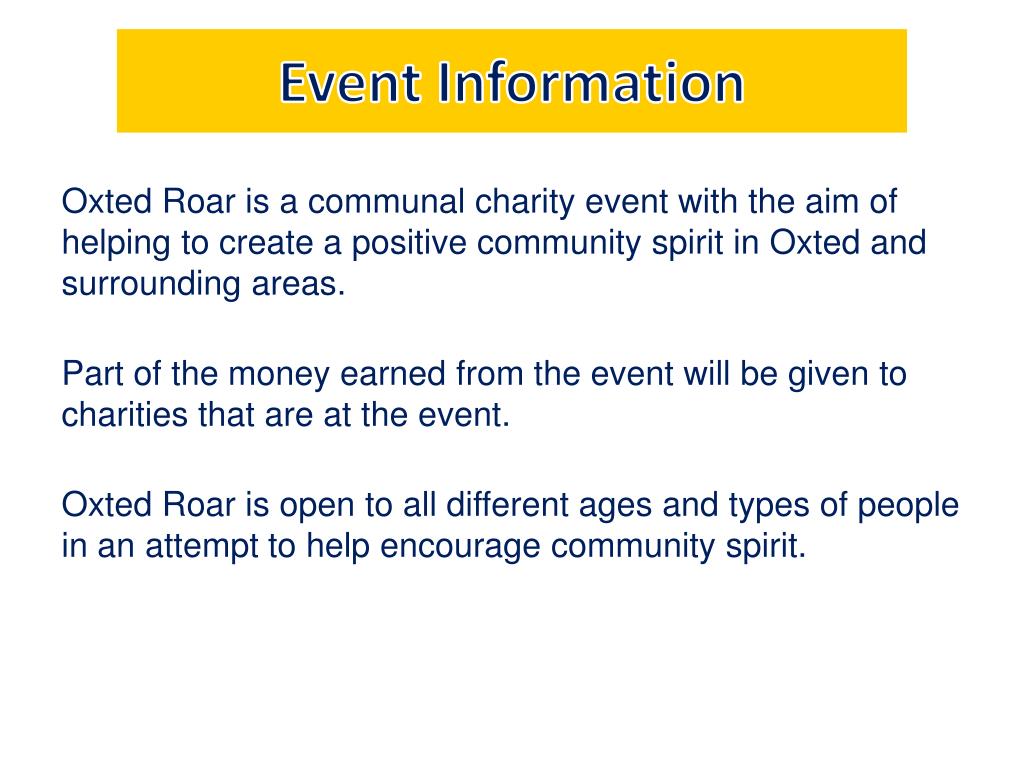 Event Information

Oxted Roar is a communal charity event with the aim of helping to create a positive community spirit in Oxted and surrounding areas.

Part of the money earned from the event will be given to charities that are at the event.

Oxted Roar is open to all different ages and types of people in an attempt to help encourage community spirit.